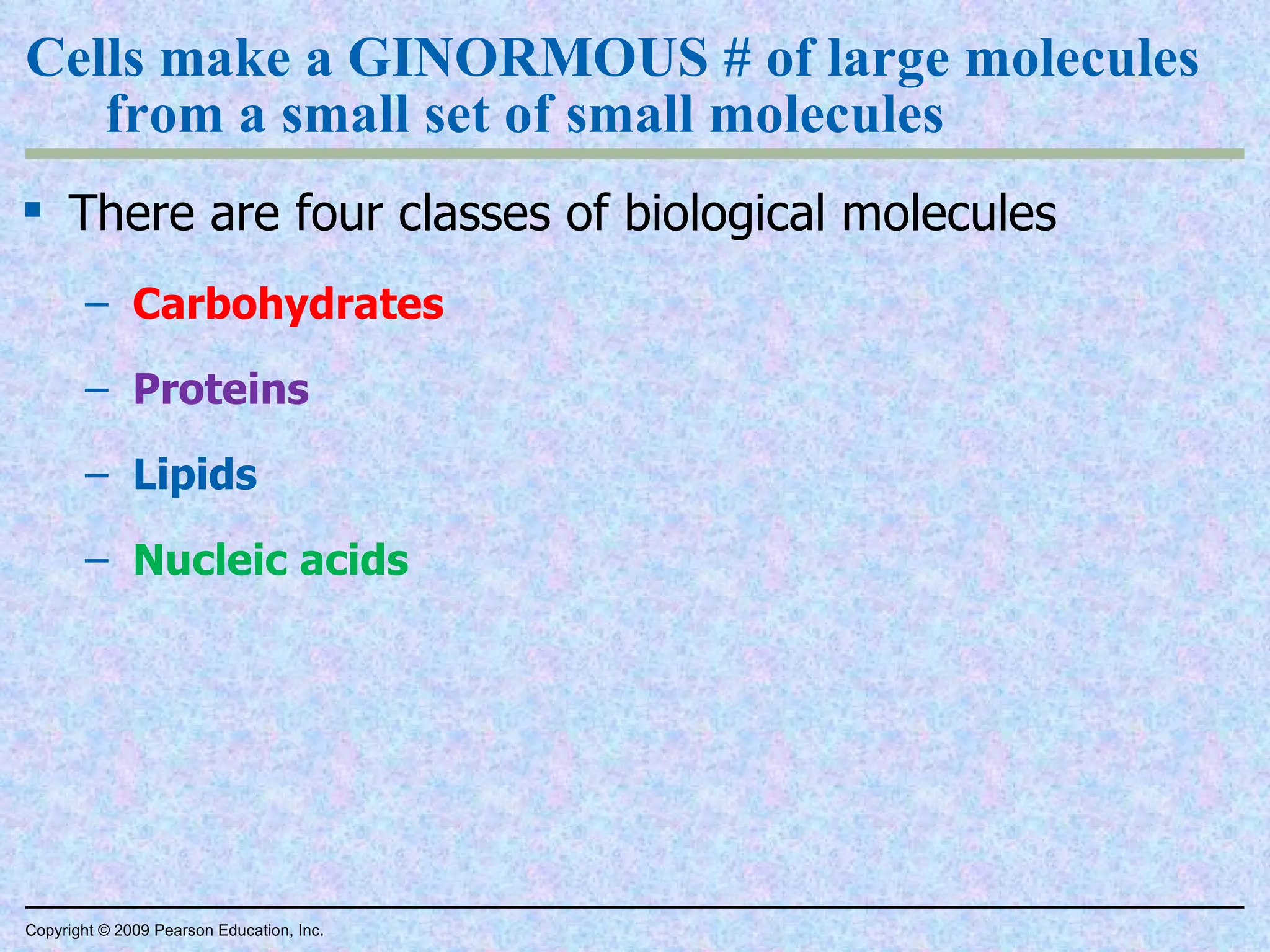 Cells make a GINORMOUS # of large molecules from a small set of small molecules

▪ There are four classes of biological molecules

– Carbohydrates

– Proteins

– Lipids

– Nucleic acids

Copyright © 2009 Pearson Education, Inc.